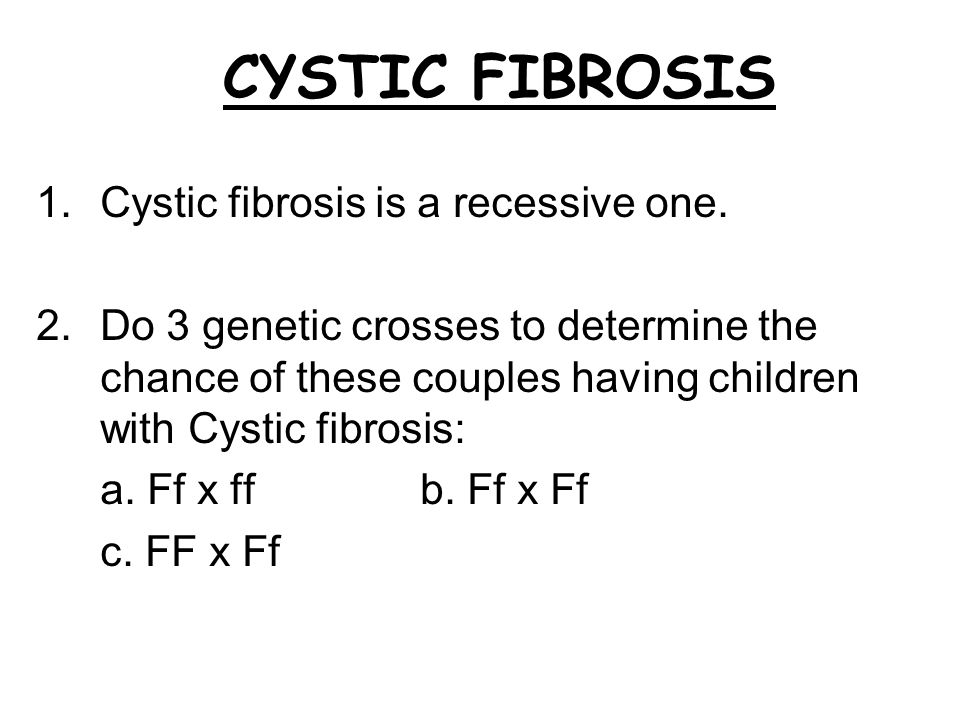 CYSTIC FIBROSIS

1. Cystic fibrosis is a recessive one.

2. Do 3 genetic crosses to determine the chance of these couples having children with Cystic fibrosis:

a. Ff x ff b. Ff x Ff

c. FF x Ff